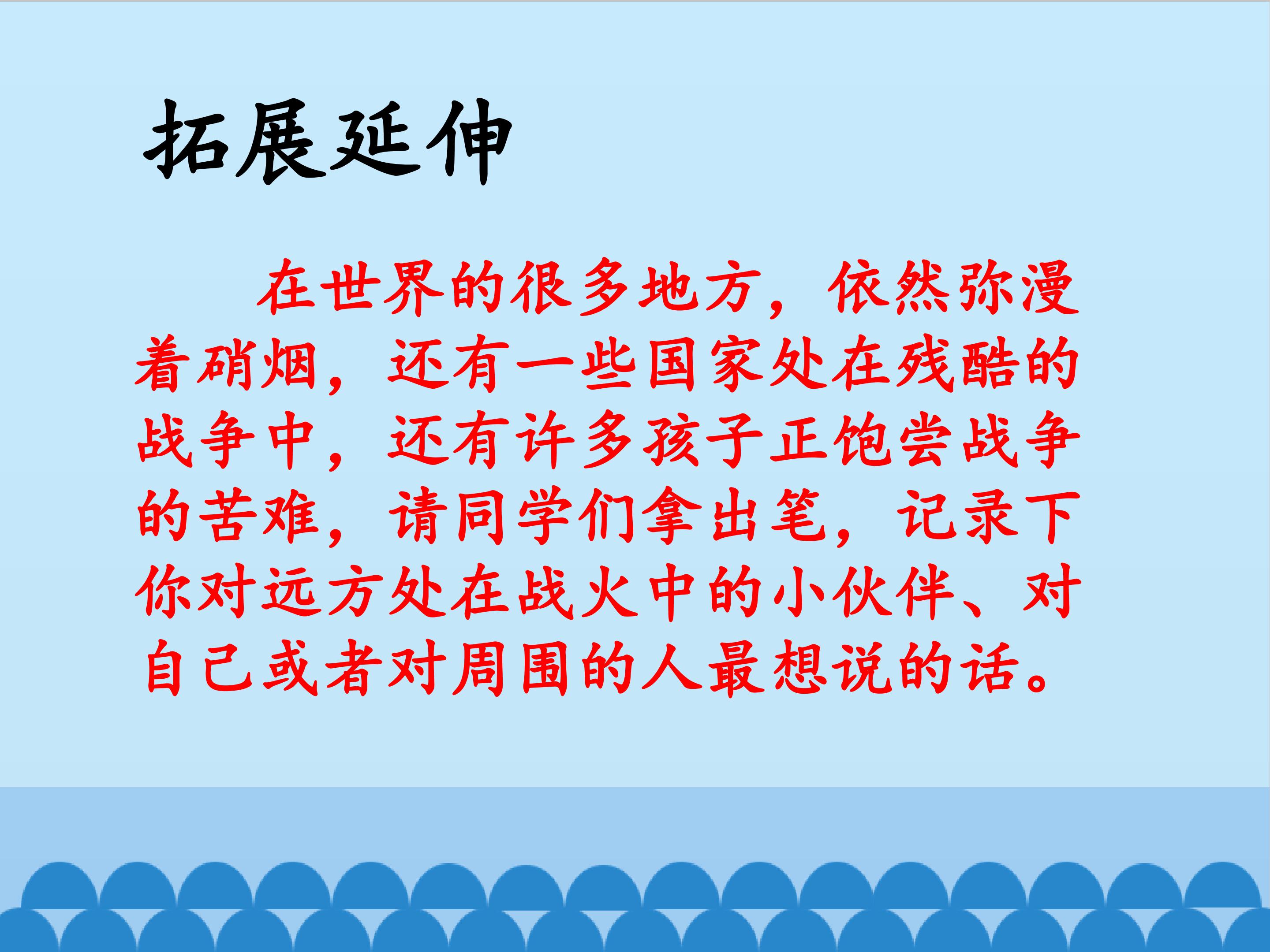 拓展延伸

在世界的很多地方，依然弥漫着硝烟，还有一些国家处在残酷的战争中，还有许多孩子正饱尝战争的苦难，请同学们拿出笔，记录下你对远方处在战火中的小伙伴、对自己或者对周围的人最想说的话。